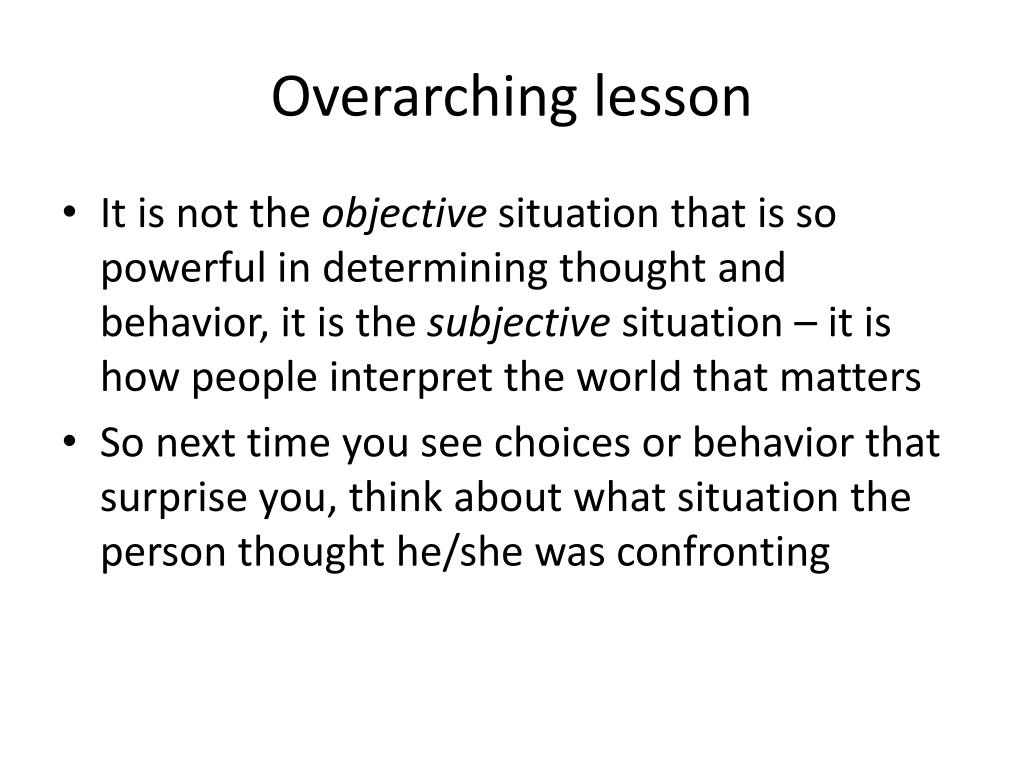 Overarching lesson

• It is not the objective situation that is so powerful in determining thought and behavior, it is the subjective situation – it is how people interpret the world that matters

• So next time you see choices or behavior that surprise you, think about what situation the person thought he/she was confronting